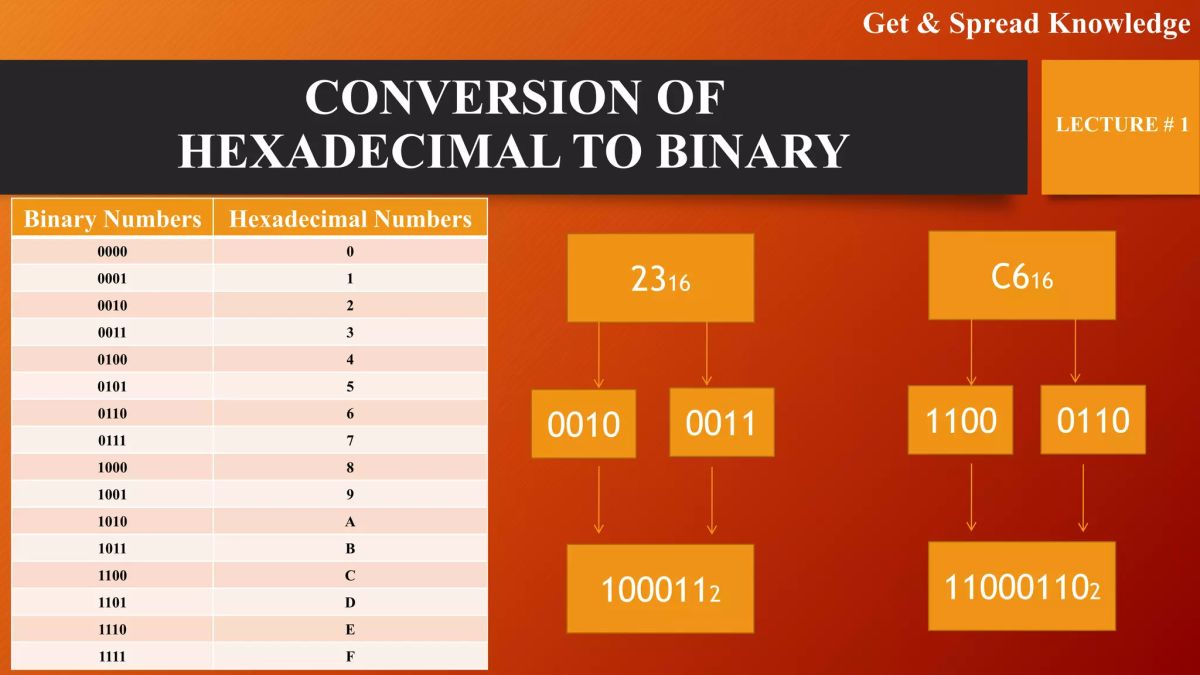 Get & Spread Knowledge

CONVERSION OF HEXADECIMAL TO BINARY

LECTURE # 1

| Binary Numbers | Hexadecimal Numbers |
|---|---|
| 0000 | 0 |
| 0001 | 1 |
| 0010 | 2 |
| 0011 | 3 |
| 0100 | 4 |
| 0101 | 5 |
| 0110 | 6 |
| 0111 | 7 |
| 1000 | 8 |
| 1001 | 9 |
| 1010 | A |
| 1011 | B |
| 1100 | C |
| 1101 | D |
| 1110 | E |
| 1111 | F |

$23_{16}$

0010

0011

$100011_2$

$C6_{16}$

1100

0110

$11000110_2$